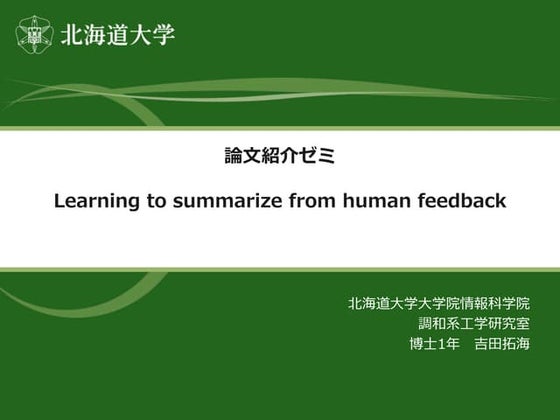 北海道大学

論文紹介ゼミ

Learning to summarize from human feedback

北海道大学大学院情報科学院
調和系工学研究室
博士1年　吉田拓海